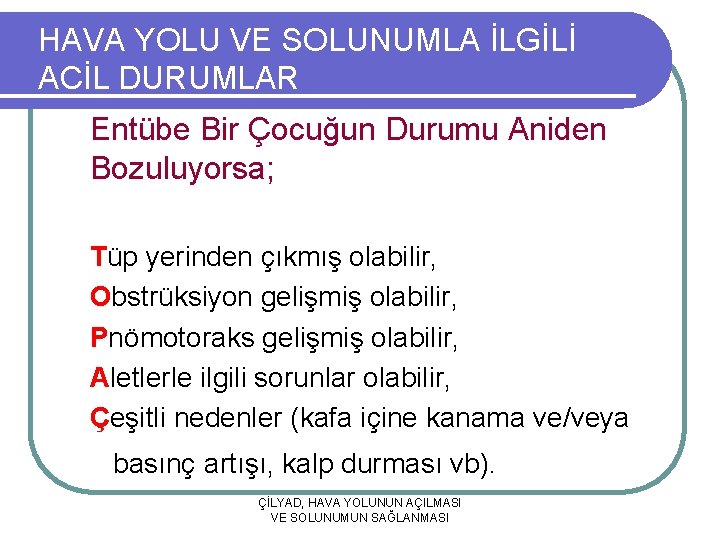 HAVA YOLU VE SOLUNUMLA İLGİLİ ACİL DURUMLAR

Entübe Bir Çocuğun Durumu Aniden Bozuluyorsa;

Tüp yerinden çıkmış olabilir,
Obstrüksiyon gelişmiş olabilir,
Pnömotoraks gelişmiş olabilir,
Aletlerle ilgili sorunlar olabilir,
Çeşitli nedenler (kafa içine kanama ve/veya basınç artışı, kalp durması vb).

ÇİLYAD, HAVA YOLUNUN AÇILMASI VE SOLUNUMUN SAĞLANMASI